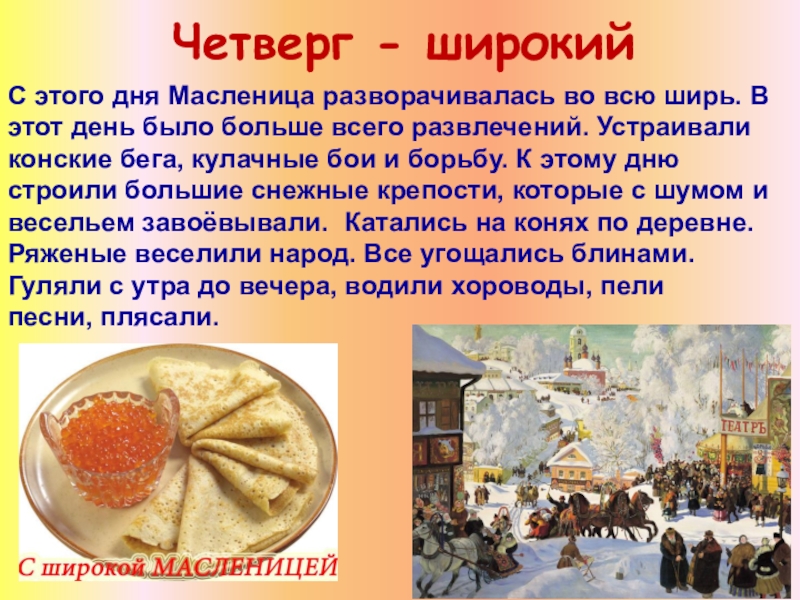 Четверг - широкий

С этого дня Масленица разворачивалась во всю ширь. В этот день было больше всего развлечений. Устраивали конские бега, кулачные бои и борьбу. К этому дню строили большие снежные крепости, которые с шумом и весельем завоёвывали. Катались на конях по деревне. Ряженые веселили народ. Все угощались блинами. Гуляли с утра до вечера, водили хороводы, пели песни, плясали.

С широкой МАСЛЕНИЦЕЙ

ТЕАТРЪ